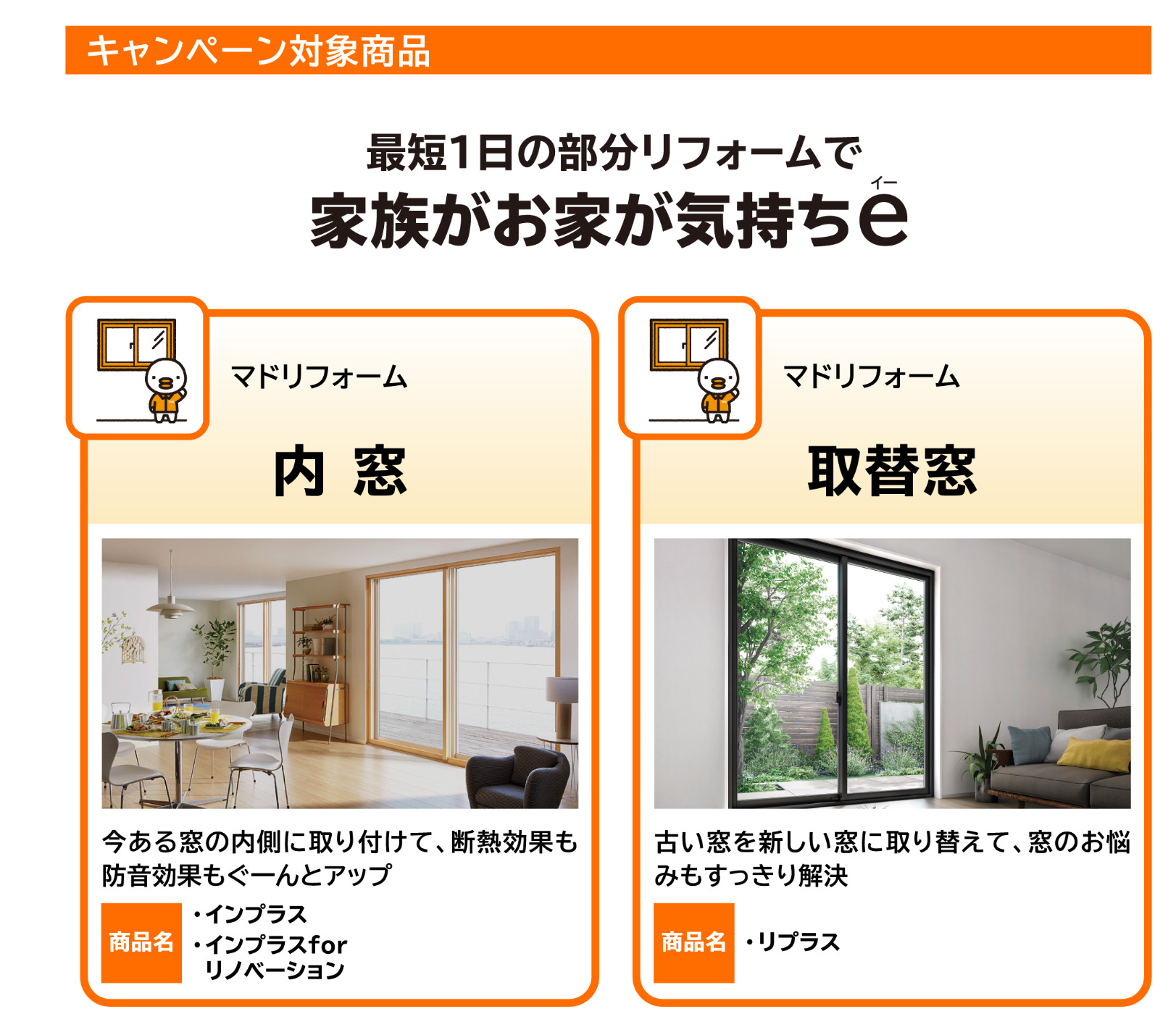 キャンペーン対象商品

最短1日の部分リフォームで
家族がお家が気持ちe
イー

マドリフォーム
内 窓

今ある窓の内側に取り付けて、断熱効果も防音効果もぐーんとアップ

商品名
・インプラス
・インプラスfor リノベーション

マドリフォーム
取替窓

古い窓を新しい窓に取り替えて、窓のお悩みもすっきり解決

商品名
・リプラス